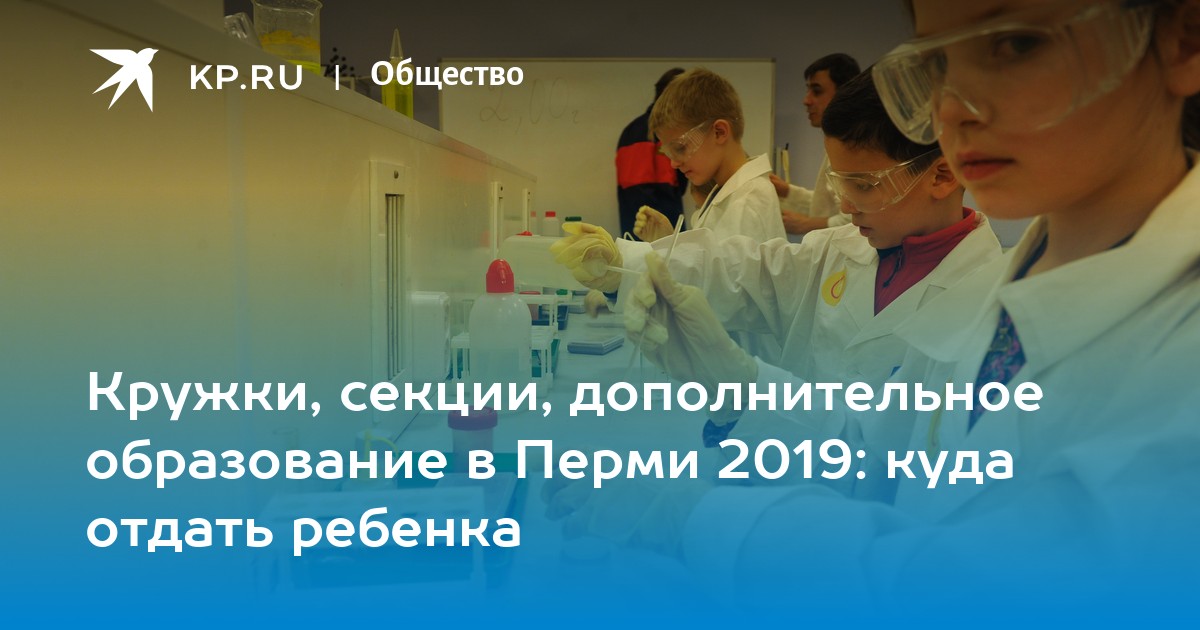 KP.RU | Общество

Кружки, секции, дополнительное образование в Перми 2019: куда отдать ребенка